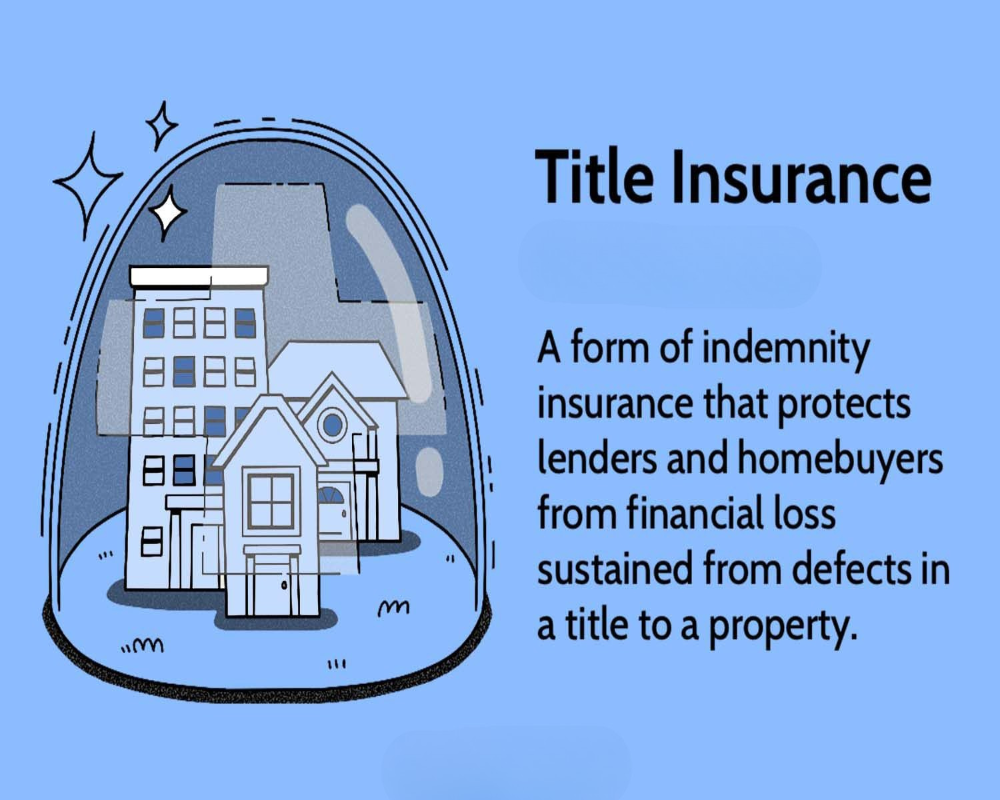 Title Insurance

A form of indemnity insurance that protects lenders and homebuyers from financial loss sustained from defects in a title to a property.